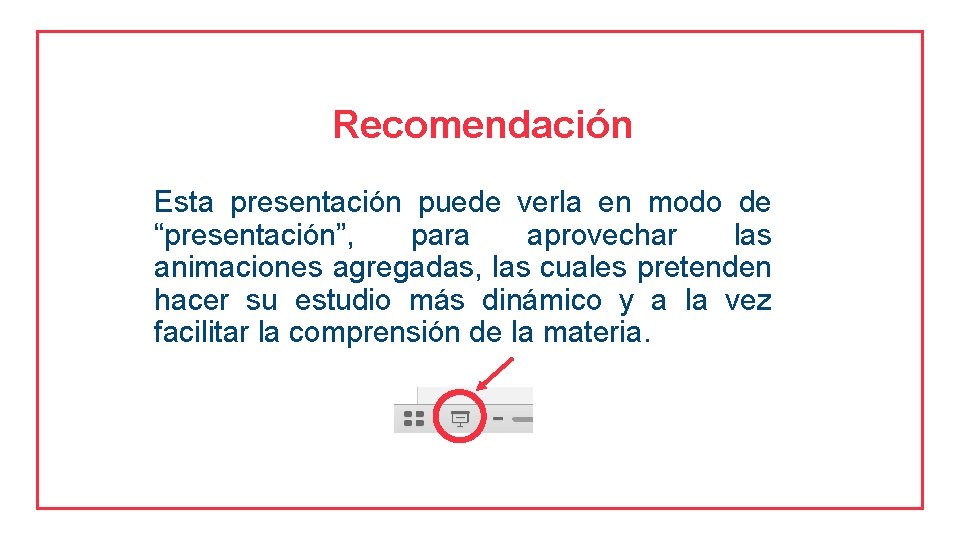 Recomendación

Esta presentación puede verla en modo de “presentación”, para aprovechar las animaciones agregadas, las cuales pretenden hacer su estudio más dinámico y a la vez facilitar la comprensión de la materia.